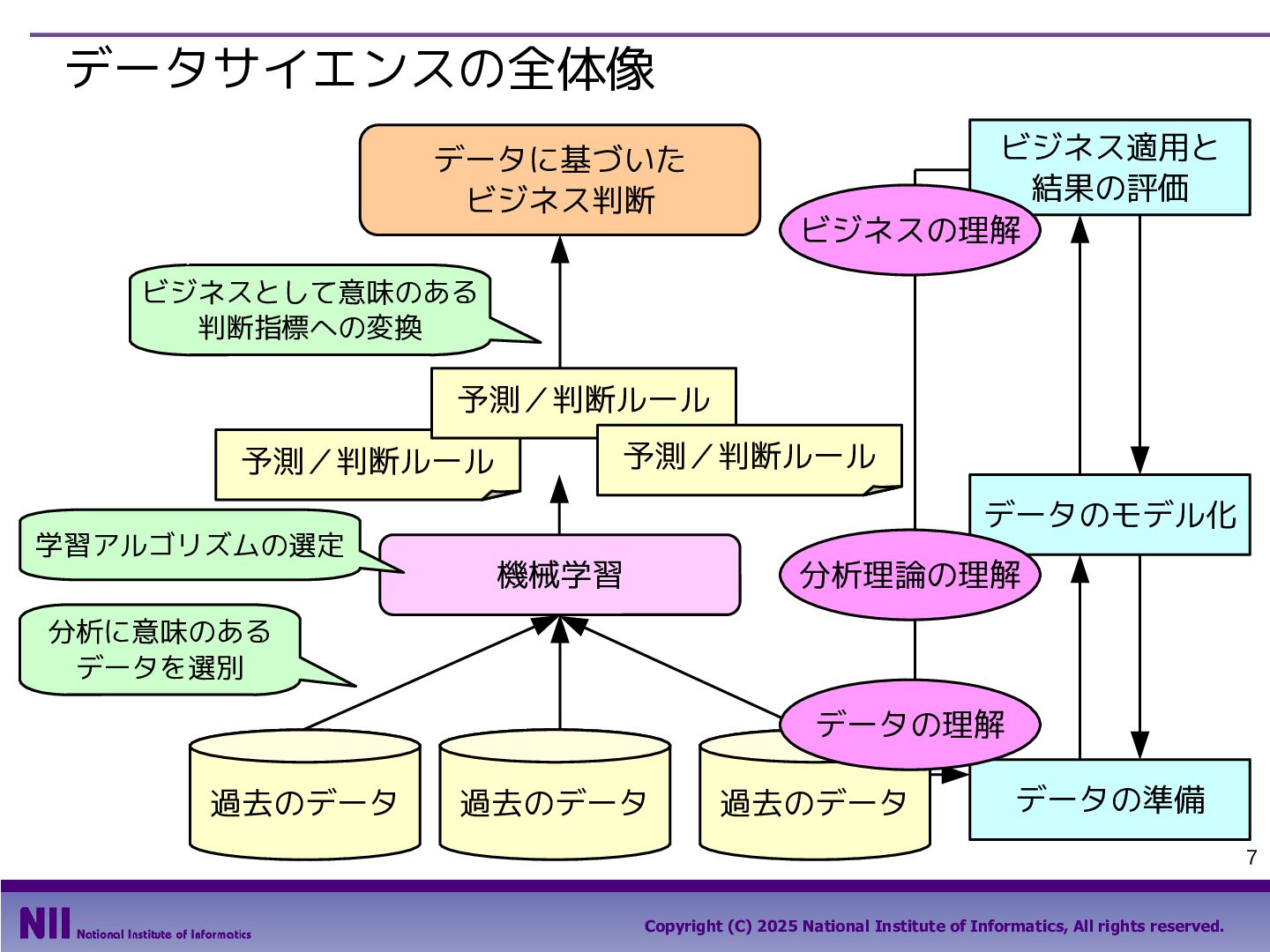 データサイエンスの全体像

データに基づいた
ビジネス判断

ビジネスとして意味のある
判断指標への変換

予測／判断ルール

予測／判断ルール

予測／判断ルール

学習アルゴリズムの選定

機械学習

分析に意味のある
データを選別

過去のデータ

過去のデータ

過去のデータ

ビジネス適用と
結果の評価

ビジネスの理解

データのモデル化

分析理論の理解

データの理解

データの準備

7

NII National Institute of Informatics

Copyright (C) 2025 National Institute of Informatics, All rights reserved.